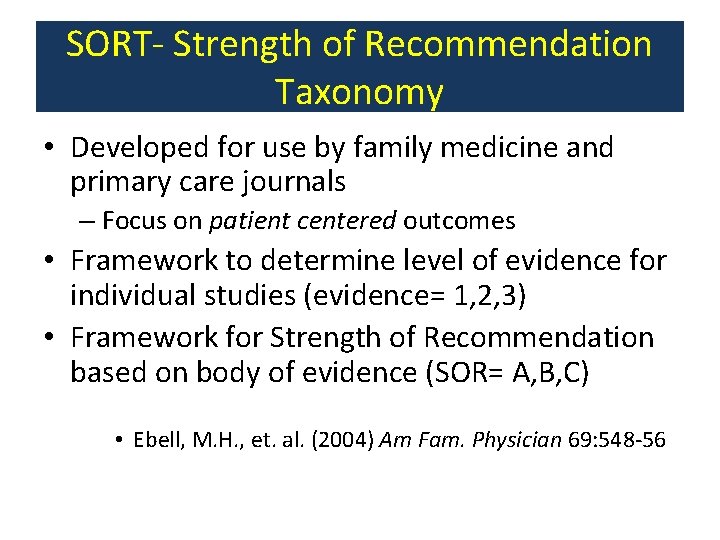 SORT- Strength of Recommendation Taxonomy

• Developed for use by family medicine and primary care journals
– Focus on patient centered outcomes
• Framework to determine level of evidence for individual studies (evidence= 1,2,3)
• Framework for Strength of Recommendation based on body of evidence (SOR= A,B,C)

• Ebell, M.H., et. al. (2004) Am Fam. Physician 69:548-56